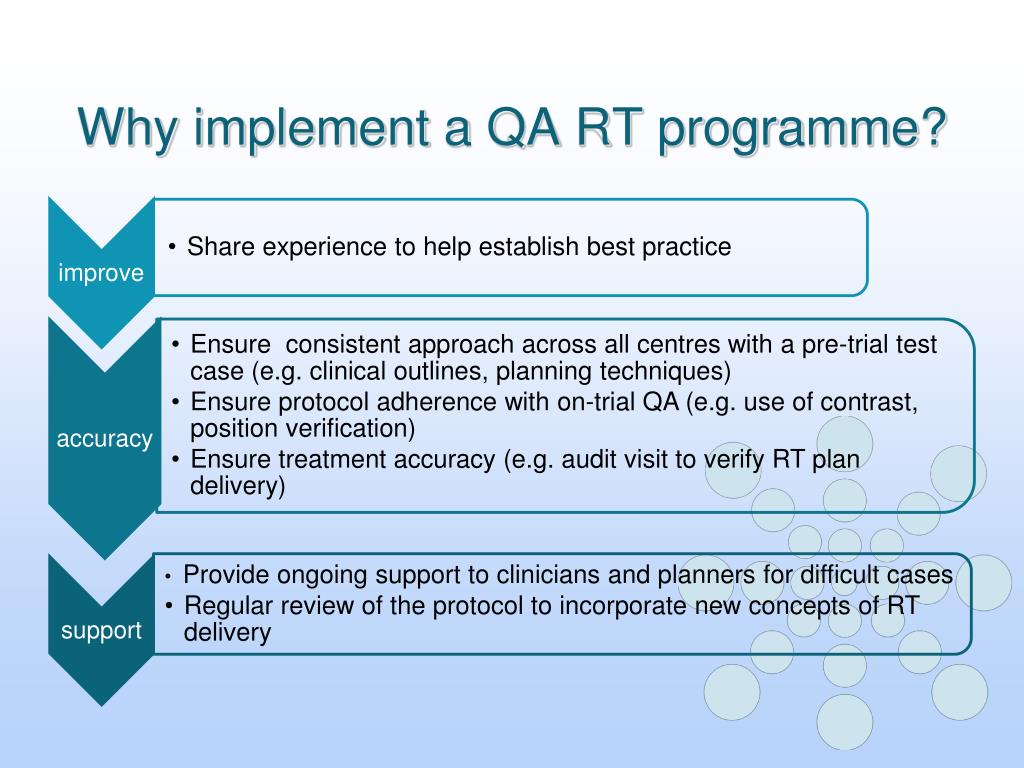 Why implement a QA RT programme?

improve

• Share experience to help establish best practice

accuracy

• Ensure consistent approach across all centres with a pre-trial test case (e.g. clinical outlines, planning techniques)
• Ensure protocol adherence with on-trial QA (e.g. use of contrast, position verification)
• Ensure treatment accuracy (e.g. audit visit to verify RT plan delivery)

support

• Provide ongoing support to clinicians and planners for difficult cases
• Regular review of the protocol to incorporate new concepts of RT delivery